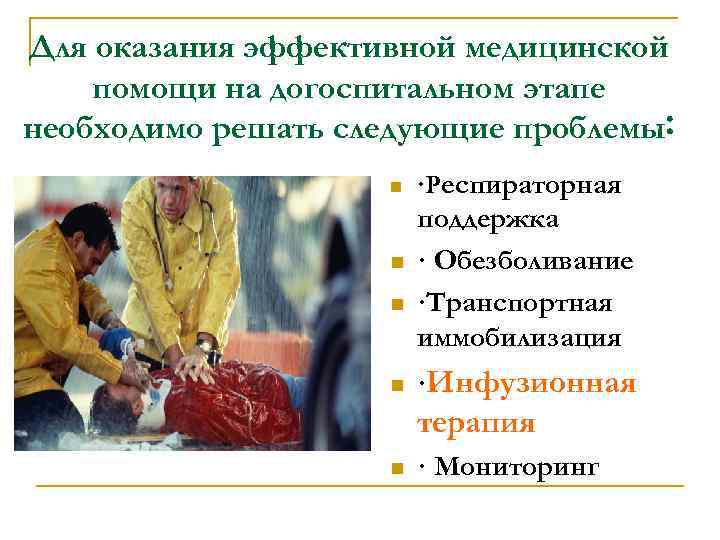 Для оказания эффективной медицинской помощи на догоспитальном этапе необходимо решать следующие проблемы:

- ·Респираторная поддержка
- · Обезболивание
- ·Транспортная иммобилизация
- ·Инфузионная терапия
- · Мониторинг